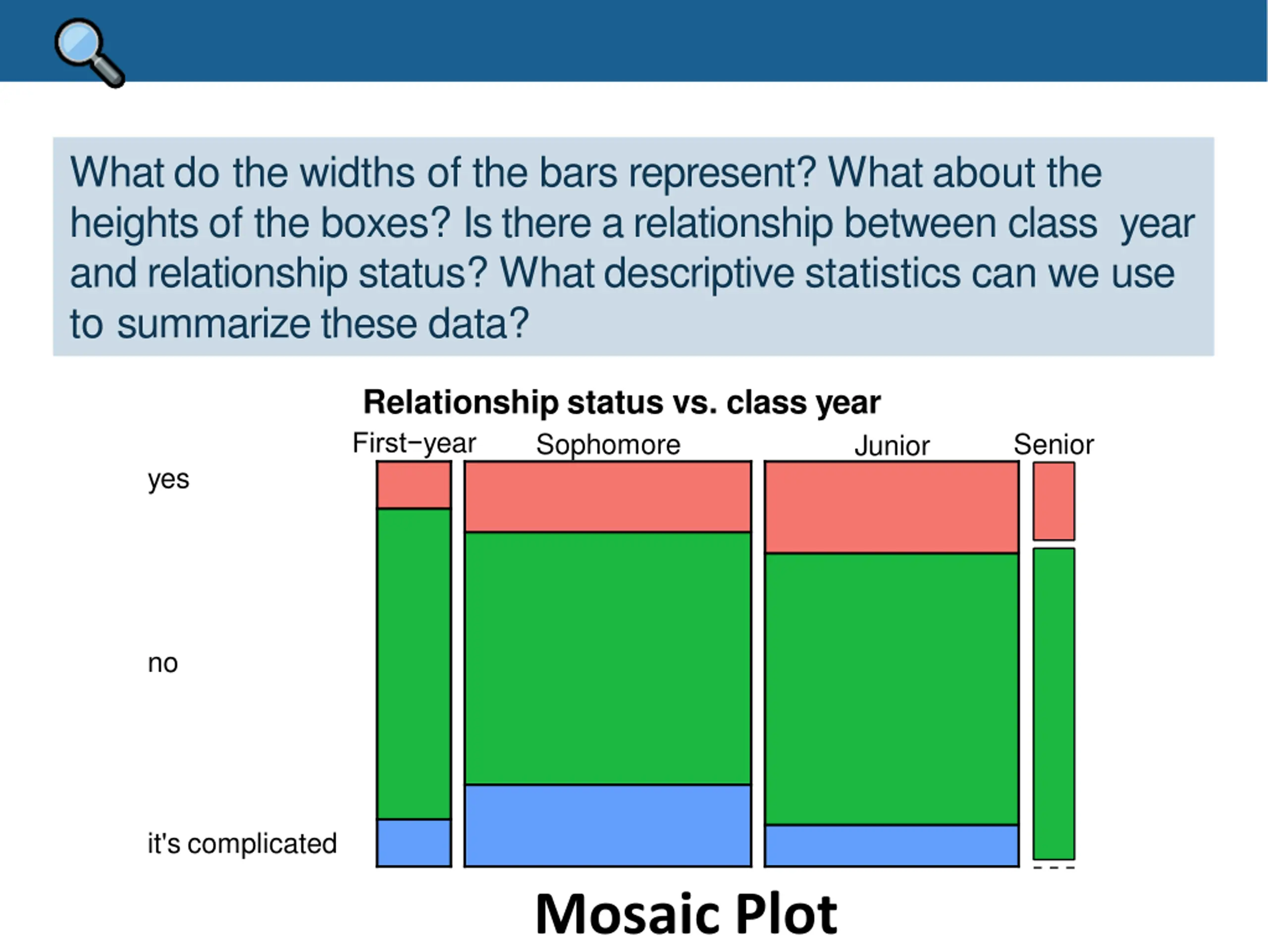 What do the widths of the bars represent? What about the heights of the boxes? Is there a relationship between class year and relationship status? What descriptive statistics can we use to summarize these data?

Relationship status vs. class year

First−year Sophomore Junior Senior

yes

no

it's complicated

Mosaic Plot